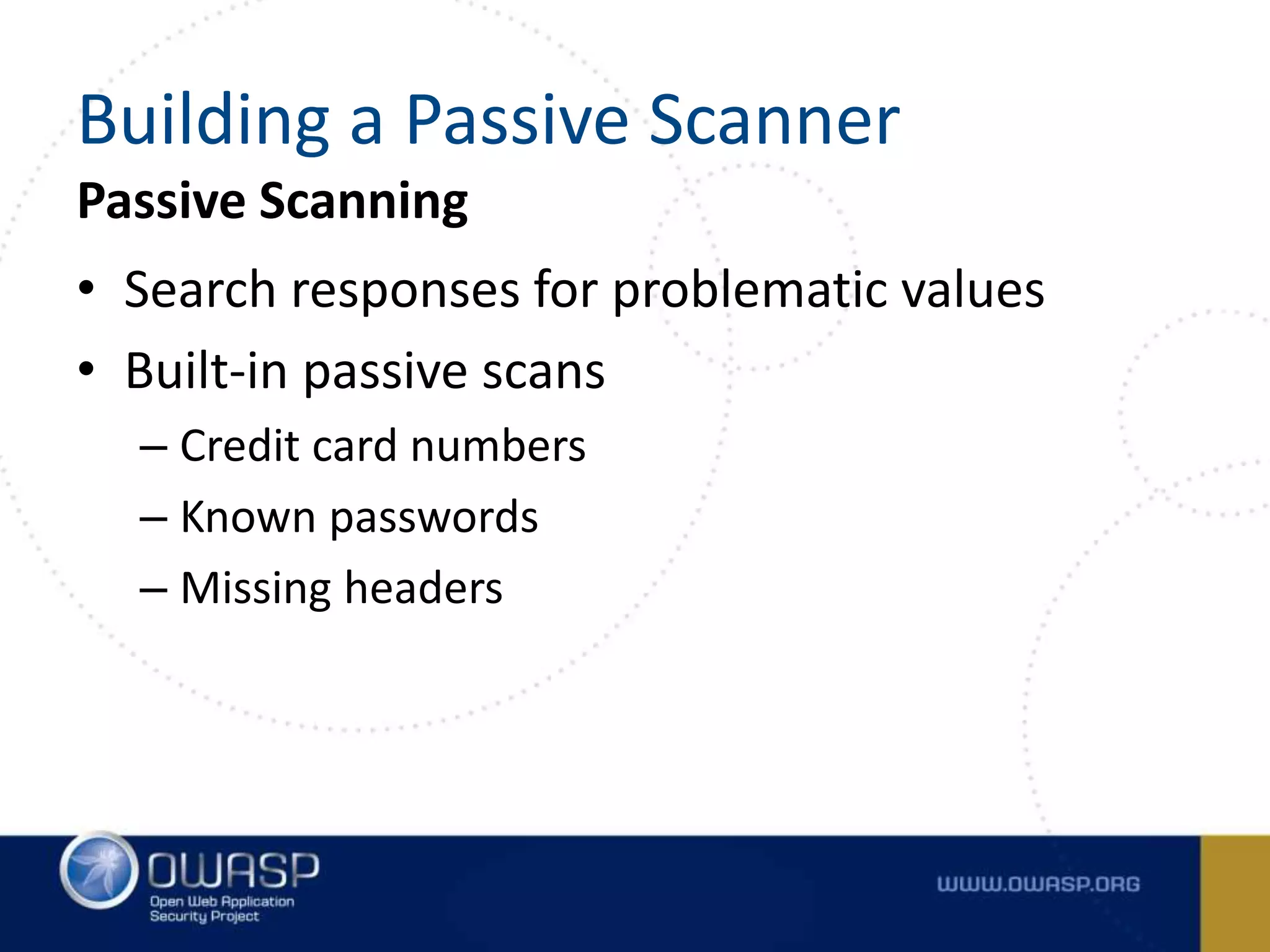 Building a Passive Scanner

Passive Scanning

• Search responses for problematic values
• Built-in passive scans
  – Credit card numbers
  – Known passwords
  – Missing headers

OWASP
Open Web Application Security Project

WWW.OWASP.ORG